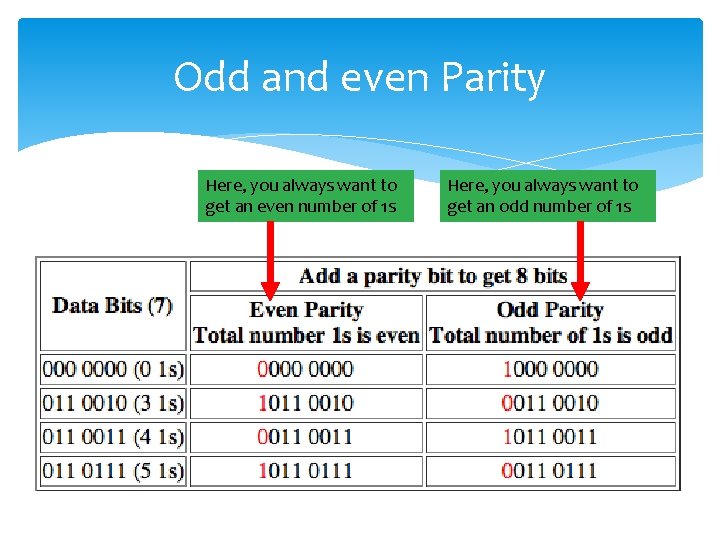 Odd and even Parity

Here, you always want to get an even number of 1s

Here, you always want to get an odd number of 1s

| Data Bits (7) | Add a parity bit to get 8 bits | |
|---|---|---|
| | Even Parity Total number 1s is even | Odd Parity Total number of 1s is odd |
| 000 0000 (0 1s) | 0000 0000 | 1000 0000 |
| 011 0010 (3 1s) | 1011 0010 | 0011 0010 |
| 011 0011 (4 1s) | 0011 0011 | 1011 0011 |
| 011 0111 (5 1s) | 1011 0111 | 0011 0111 |